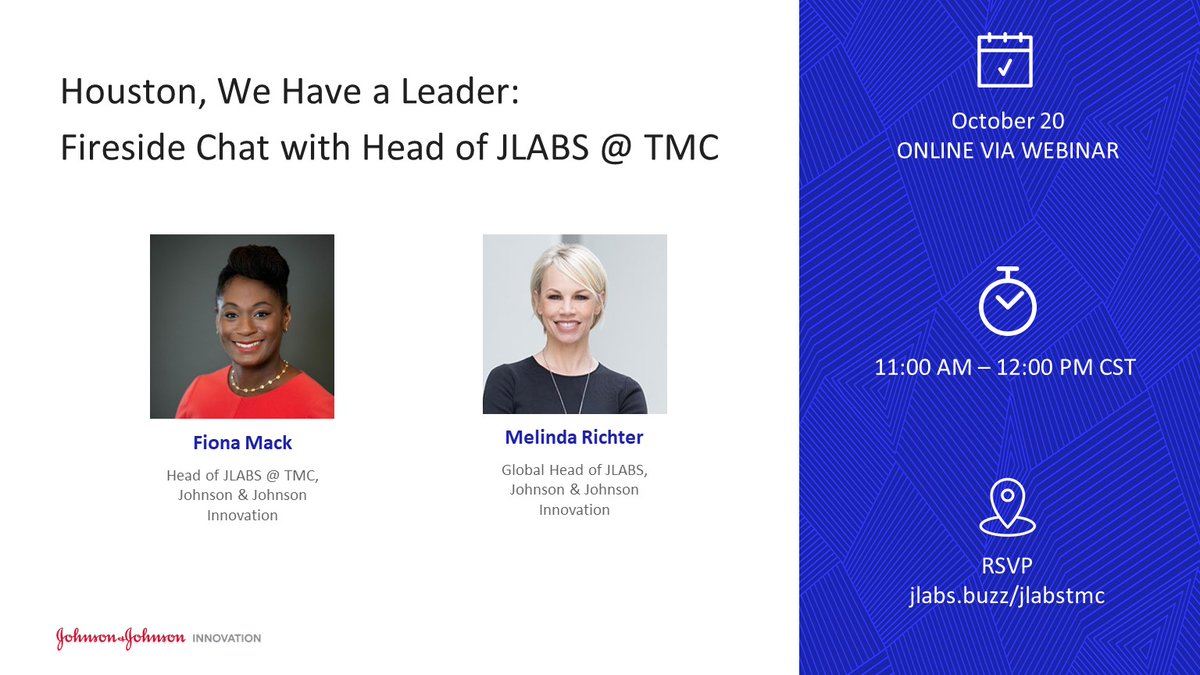 Houston, We Have a Leader:
Fireside Chat with Head of JLABS @ TMC

Fiona Mack

Head of JLABS @ TMC, Johnson & Johnson Innovation

Melinda Richter

Global Head of JLABS, Johnson & Johnson Innovation

Johnson & Johnson INNOVATION

October 20
ONLINE VIA WEBINAR

11:00 AM – 12:00 PM CST

RSVP
jlabs.buzz/jlabstmc